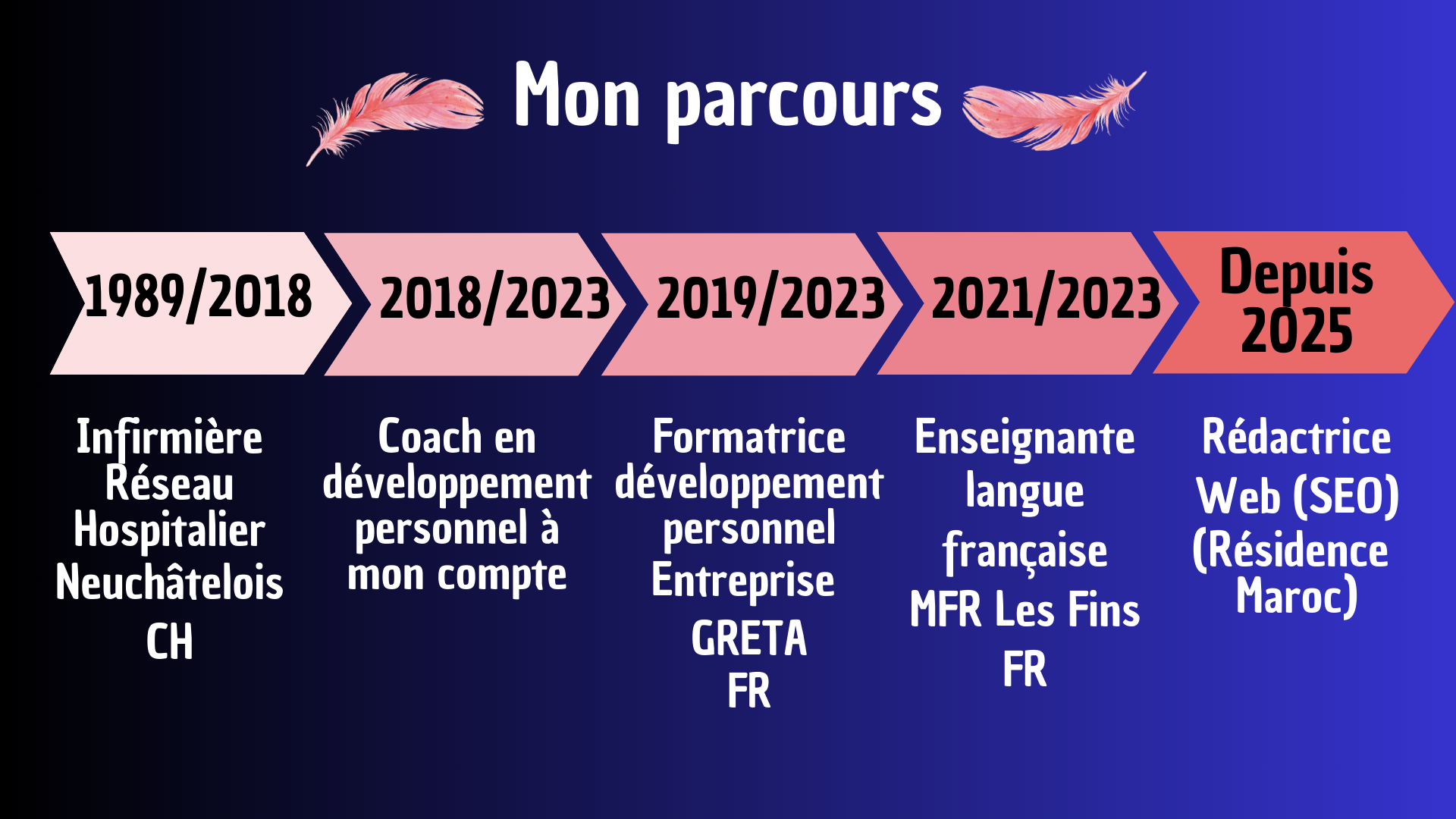 Mon parcours

1989/2018

2018/2023

2019/2023

2021/2023

Depuis 2025

Infirmière Réseau Hospitalier Neuchâtelois CH

Coach en développement personnel à mon compte

Formatrice développement personnel Entreprise GRETA FR

Enseignante langue française MFR Les Fins FR

Rédactrice Web (SEO) (Résidence Maroc)